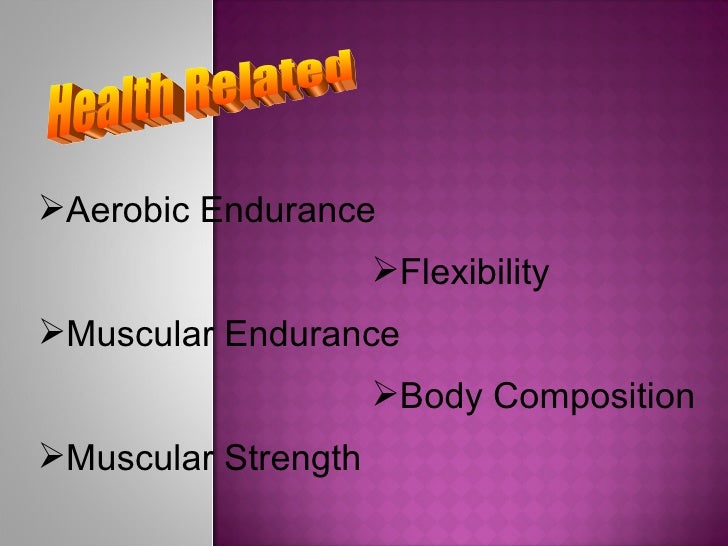 Health Related

➢Aerobic Endurance

➢Flexibility

➢Muscular Endurance

➢Body Composition

➢Muscular Strength